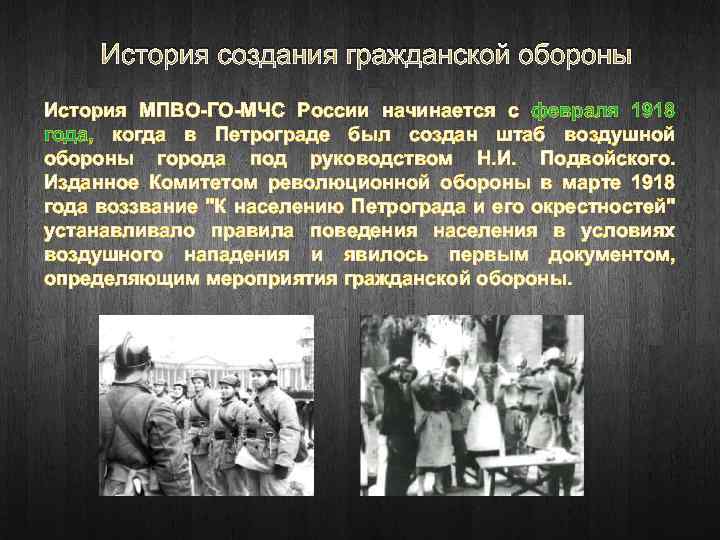 История создания гражданской обороны

История МПВО-ГО-МЧС России начинается с февраля 1918 года, когда в Петрограде был создан штаб воздушной обороны города под руководством Н.И. Подвойского. Изданное Комитетом революционной обороны в марте 1918 года воззвание "К населению Петрограда и его окрестностей" устанавливало правила поведения населения в условиях воздушного нападения и явилось первым документом, определяющим мероприятия гражданской обороны.